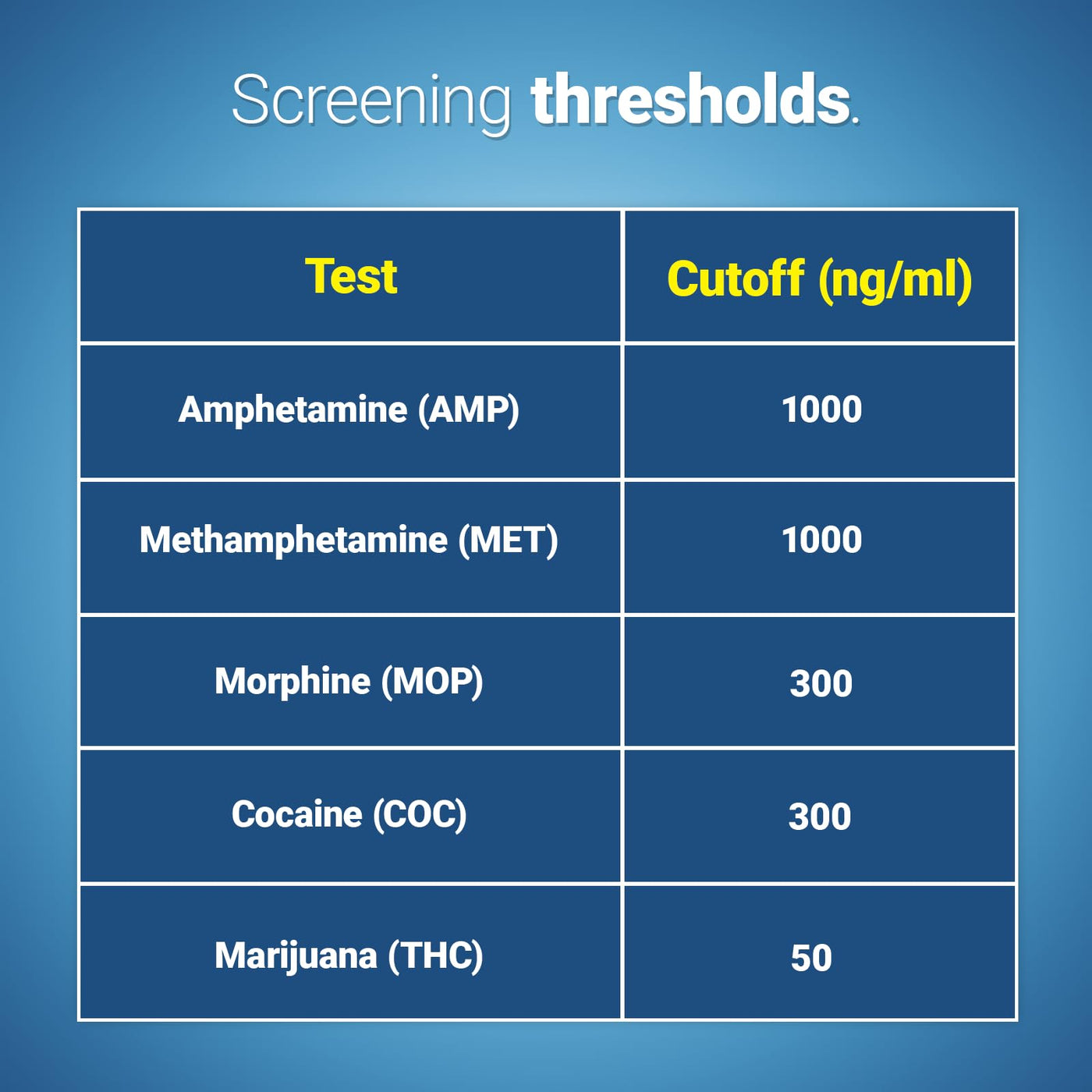 Screening thresholds.

| Test | Cutoff (ng/ml) |
|---|---|
| Amphetamine (AMP) | 1000 |
| Methamphetamine (MET) | 1000 |
| Morphine (MOP) | 300 |
| Cocaine (COC) | 300 |
| Marijuana (THC) | 50 |